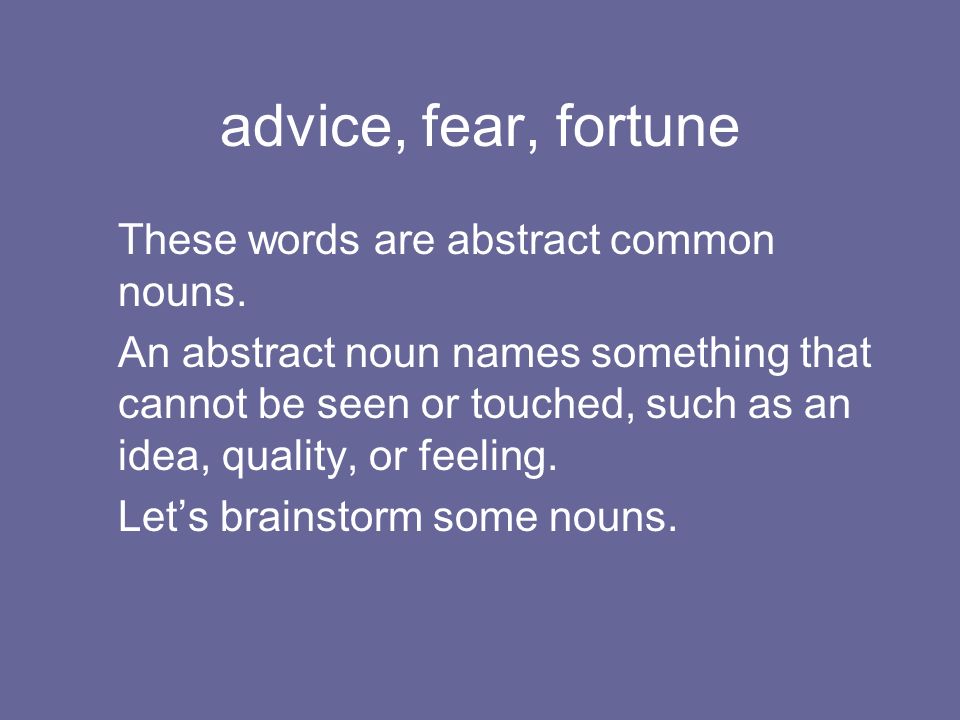 advice, fear, fortune

These words are abstract common nouns.

An abstract noun names something that cannot be seen or touched, such as an idea, quality, or feeling.

Let’s brainstorm some nouns.